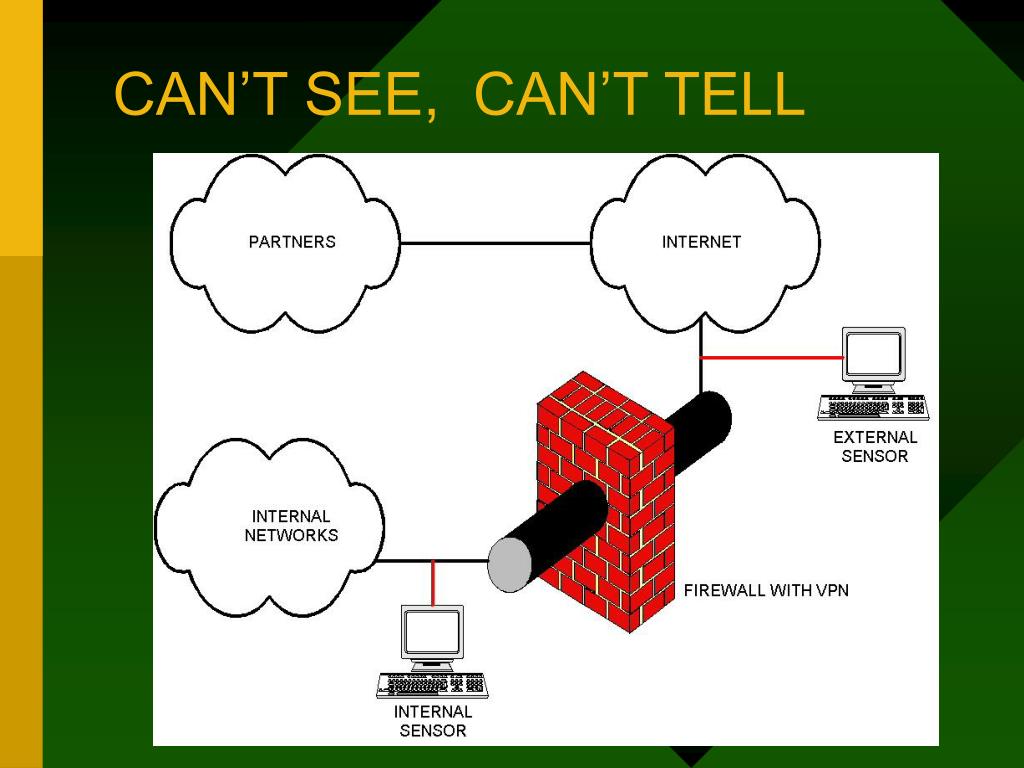 CAN’T SEE,  CAN’T TELL

PARTNERS

INTERNET

EXTERNAL SENSOR

INTERNAL NETWORKS

FIREWALL WITH VPN

INTERNAL SENSOR